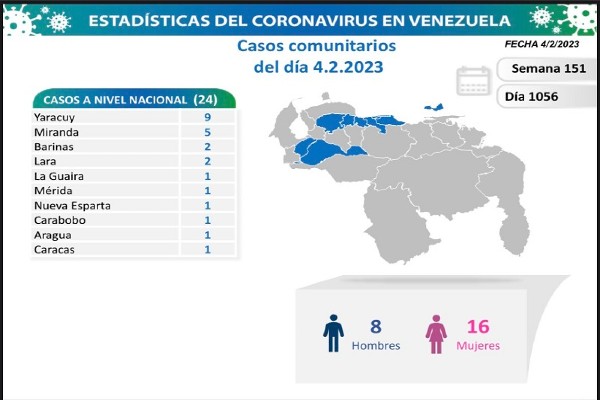 ESTADÍSTICAS DEL CORONAVIRUS EN VENEZUELA

Casos comunitarios del día 4.2.2023

FECHA 4/2/2023

Semana 151

Día 1056

| CASOS A NIVEL NACIONAL | (24) |
|---|---|
| Yaracuy | 9 |
| Miranda | 5 |
| Barinas | 2 |
| Lara | 2 |
| La Guaira | 1 |
| Mérida | 1 |
| Nueva Esparta | 1 |
| Carabobo | 1 |
| Aragua | 1 |
| Caracas | 1 |

8 Hombres

16 Mujeres